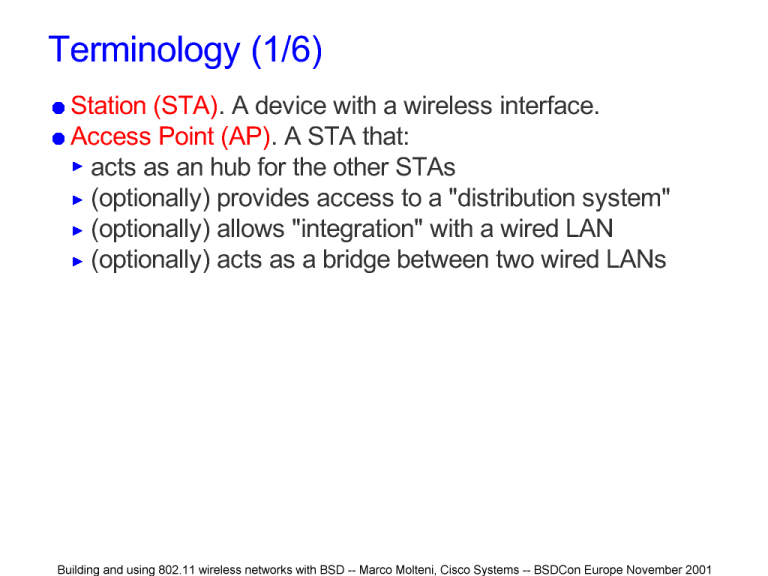 Terminology (1/6)

Station (STA). A device with a wireless interface.

Access Point (AP). A STA that:

acts as an hub for the other STAs

(optionally) provides access to a "distribution system"

(optionally) allows "integration" with a wired LAN

(optionally) acts as a bridge between two wired LANs

Building and using 802.11 wireless networks with BSD -- Marco Molteni, Cisco Systems -- BSDCon Europe November 2001